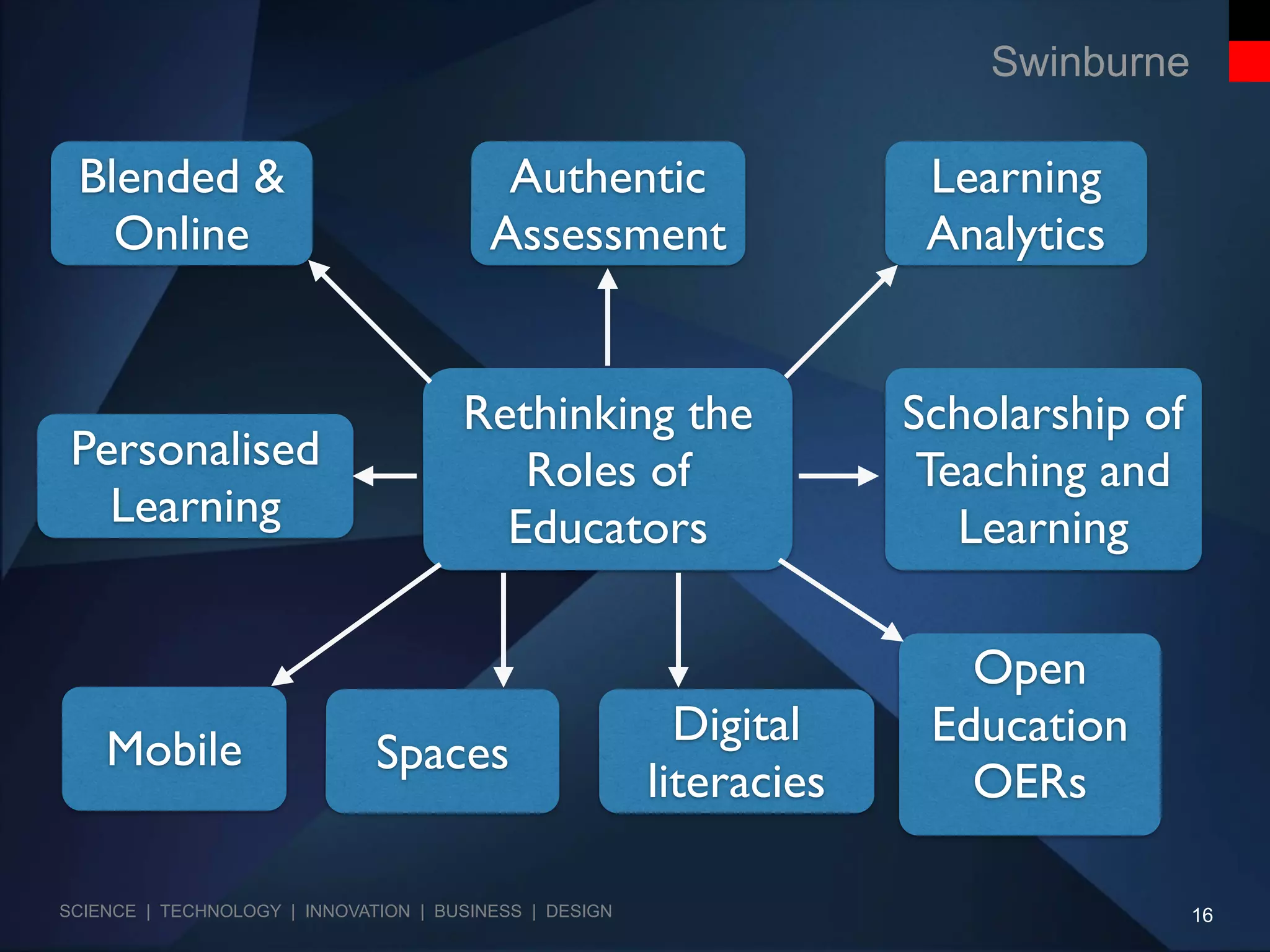 Swinburne

Blended & Online

Authentic Assessment

Learning Analytics

Personalised Learning

Rethinking the Roles of Educators

Scholarship of Teaching and Learning

Mobile

Spaces

Digital literacies

Open Education OERs

SCIENCE | TECHNOLOGY | INNOVATION | BUSINESS | DESIGN

16